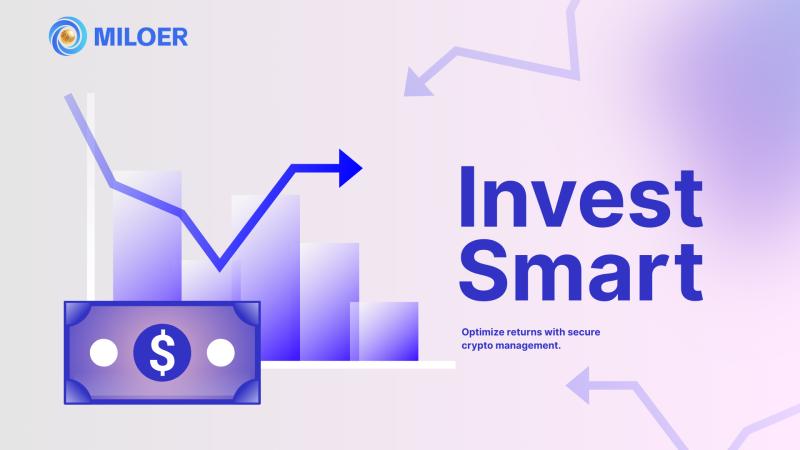 MILOER

$

Invest Smart

Optimize returns with secure crypto management.